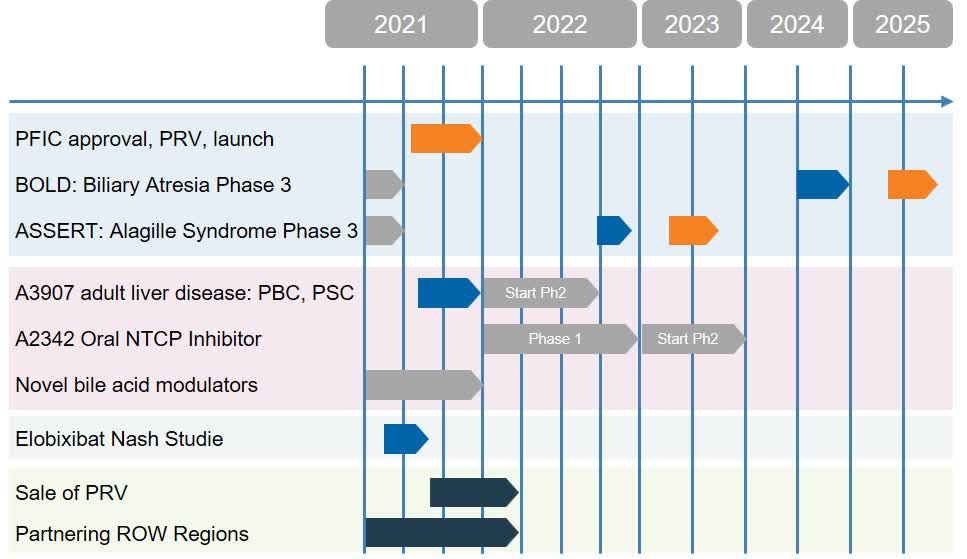 2021 2022 2023 2024 2025

PFIC approval, PRV, launch

BOLD: Biliary Atresia Phase 3

ASSERT: Alagille Syndrome Phase 3

A3907 adult liver disease: PBC, PSC

Start Ph2

A2342 Oral NTCP Inhibitor

Phase 1

Start Ph2

Novel bile acid modulators

Elobixibat Nash Studie

Sale of PRV

Partnering ROW Regions